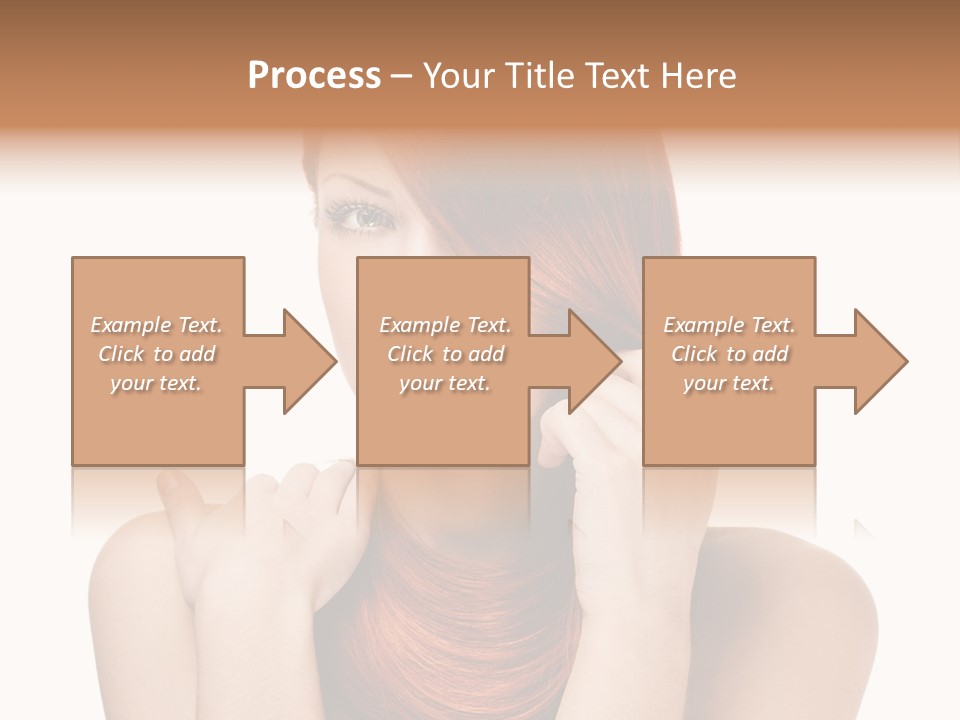 Process – Your Title Text Here

Example Text. Click to add your text.

Example Text. Click to add your text.

Example Text. Click to add your text.